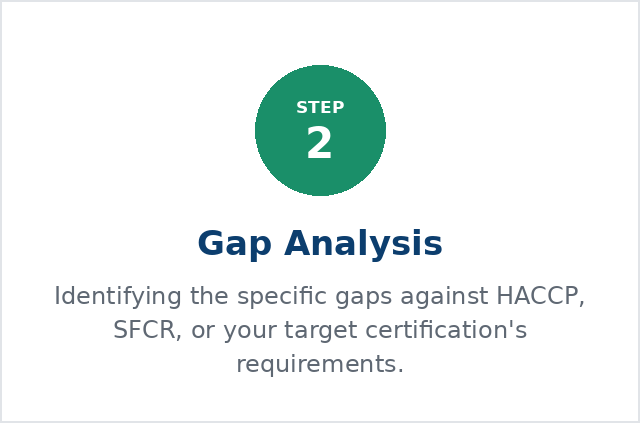 STEP
2

Gap Analysis

Identifying the specific gaps against HACCP, SFCR, or your target certification's requirements.